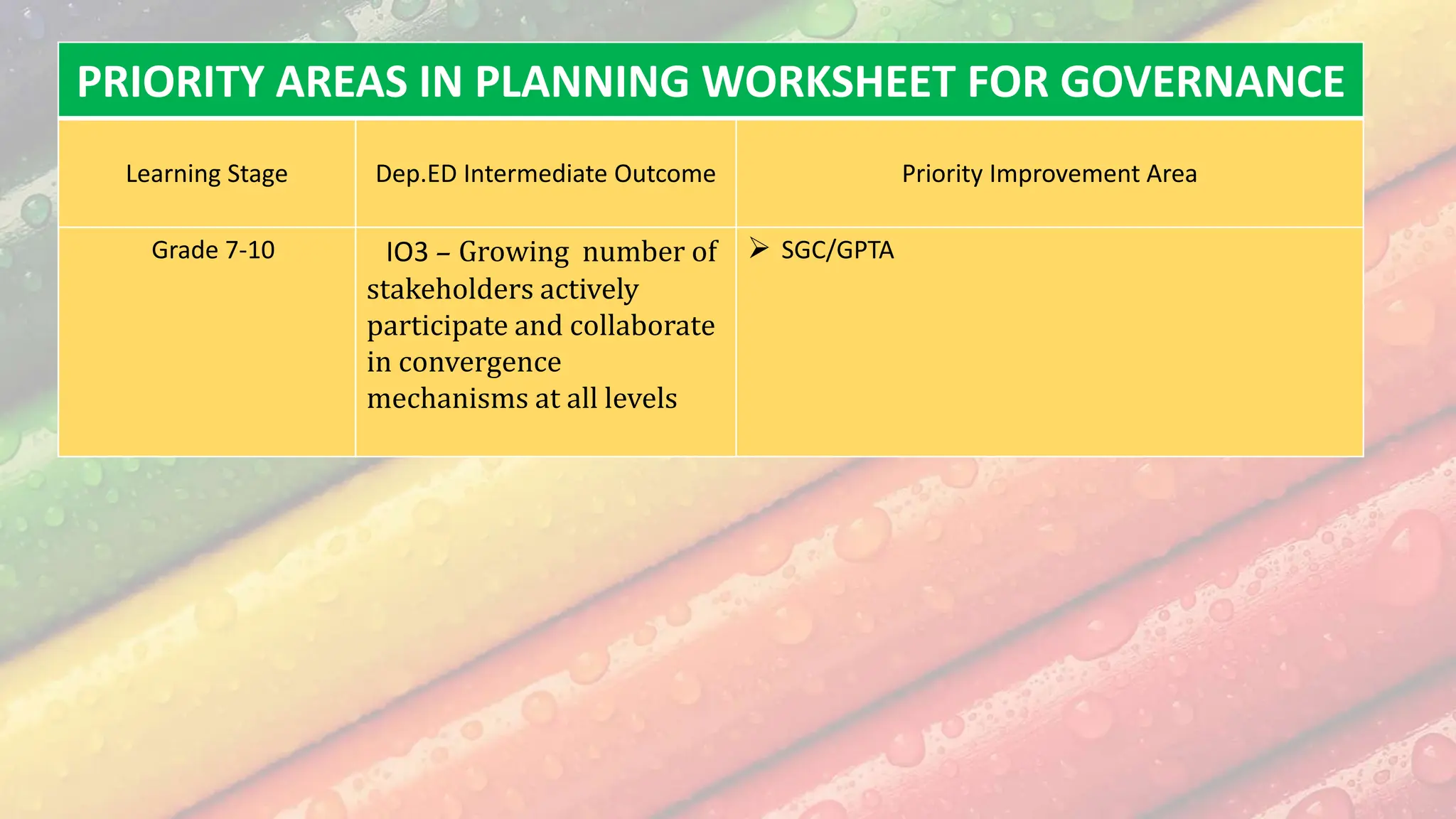 PRIORITY AREAS IN PLANNING WORKSHEET FOR GOVERNANCE

| Learning Stage | Dep.ED Intermediate Outcome | Priority Improvement Area |
|---|---|---|
| Grade 7-10 | IO3 – Growing number of stakeholders actively participate and collaborate in convergence mechanisms at all levels | ➢ SGC/GPTA |